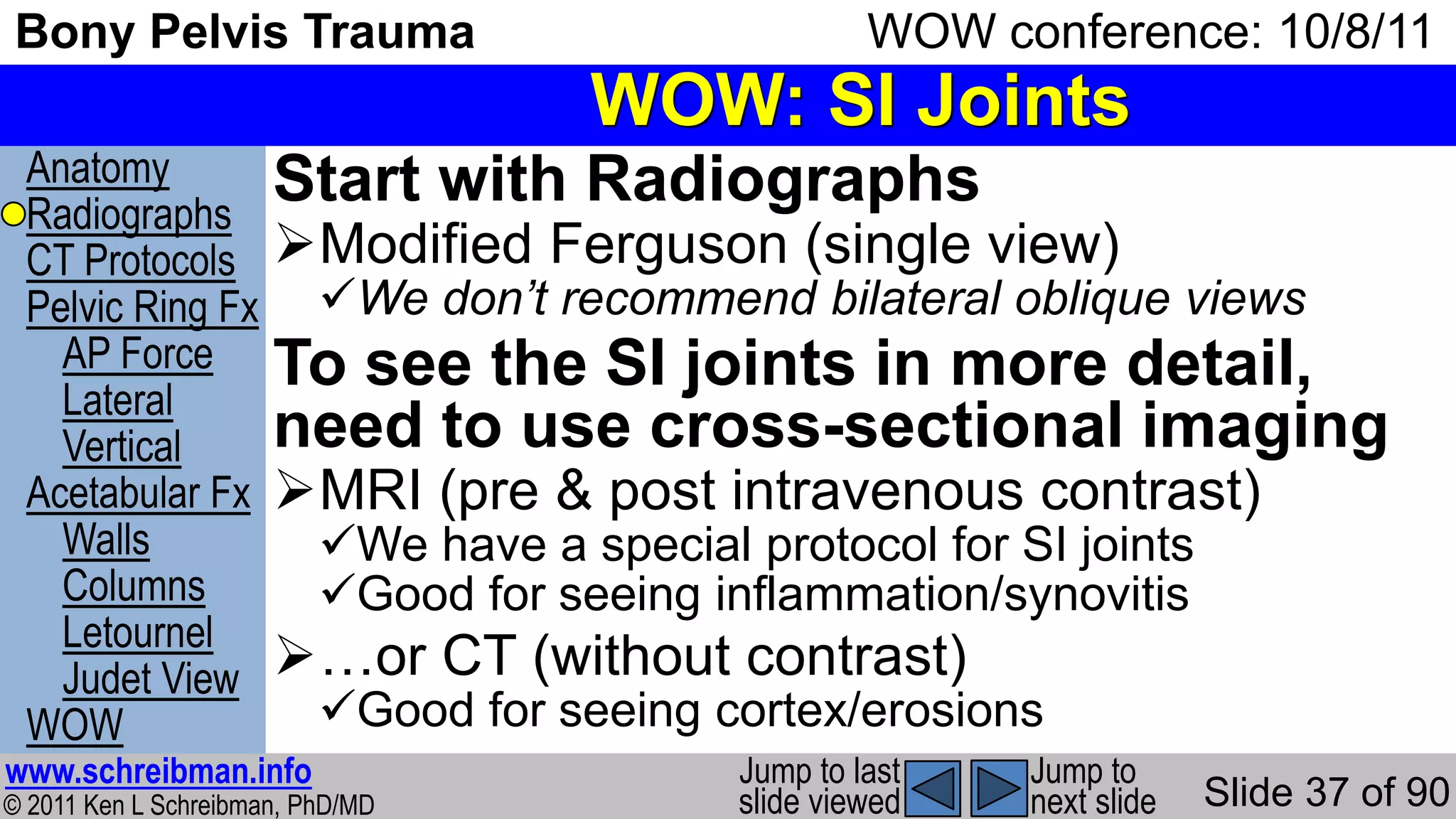 Bony Pelvis Trauma

WOW conference: 10/8/11

WOW: SI Joints

Anatomy
Radiographs
CT Protocols
Pelvic Ring Fx
AP Force
Lateral
Vertical
Acetabular Fx
Walls
Columns
Letournel
Judet View
WOW

Start with Radiographs
➢Modified Ferguson (single view)
✓We don't recommend bilateral oblique views

To see the SI joints in more detail, need to use cross-sectional imaging
➢MRI (pre & post intravenous contrast)
✓We have a special protocol for SI joints
✓Good for seeing inflammation/synovitis
➢…or CT (without contrast)
✓Good for seeing cortex/erosions

www.schreibman.info
© 2011 Ken L Schreibman, PhD/MD

Jump to last slide viewed

Jump to next slide

Slide 37 of 90